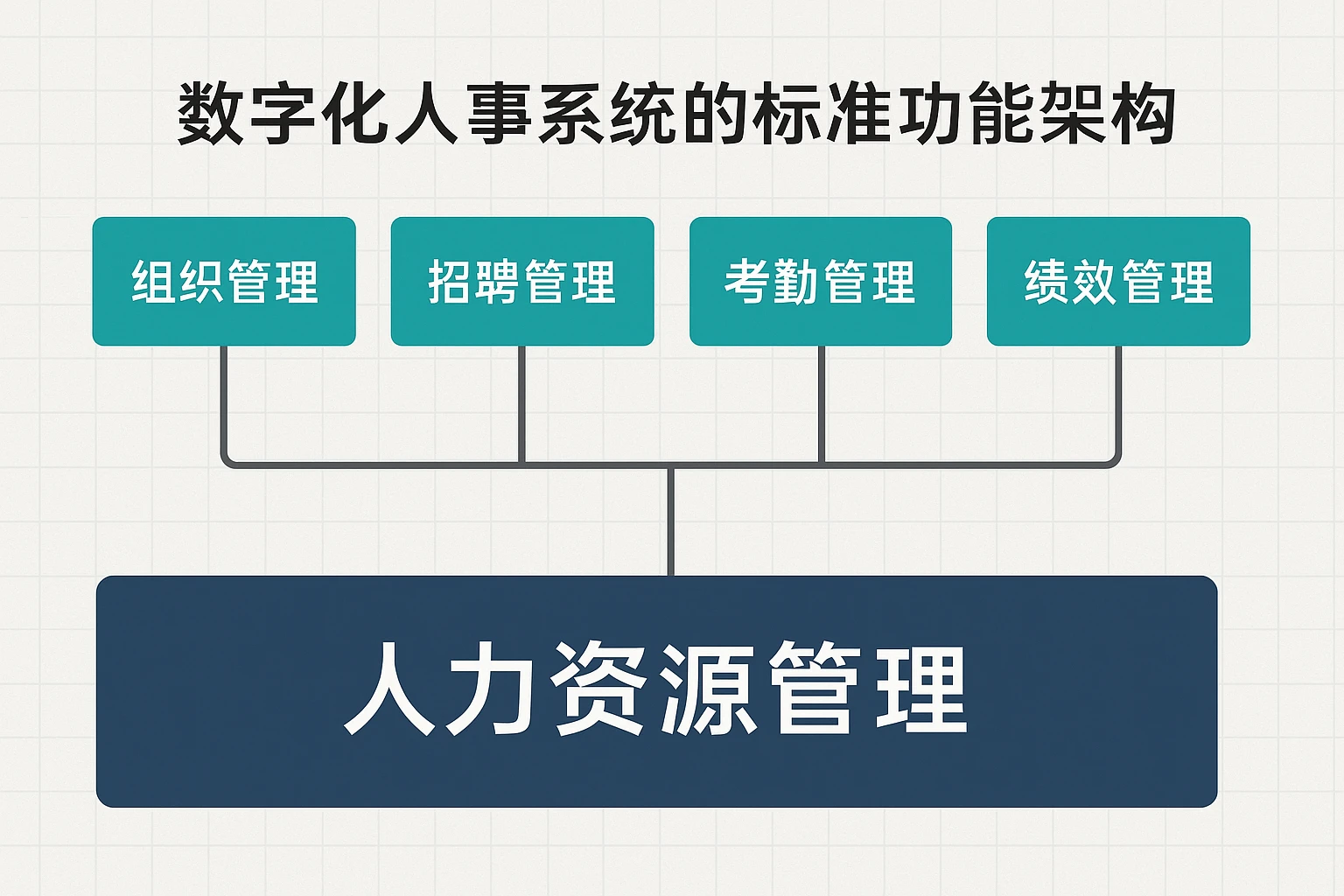 数字化人事系统的标准功能架构

组织管理

招聘管理

考勤管理

绩效管理

人力资源管理